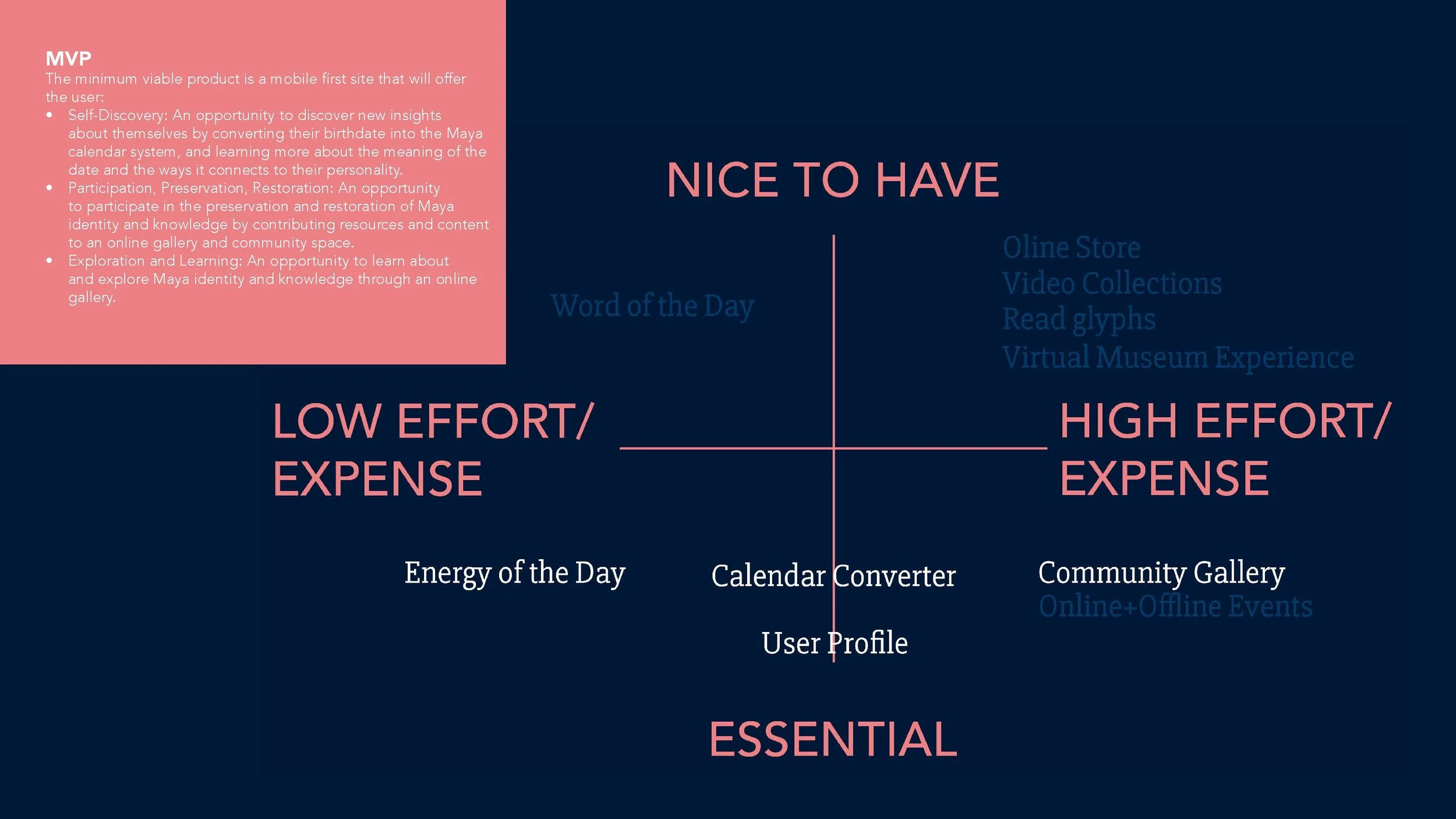 MVP
The minimum viable product is a mobile first site that will offer the user:
• Self-Discovery: An opportunity to discover new insights about themselves by converting their birthdate into the Maya calendar system, and learning more about the meaning of the date and the ways it connects to their personality.
• Participation, Preservation, Restoration: An opportunity to participate in the preservation and restoration of Maya identity and knowledge by contributing resources and content to an online gallery and community space.
• Exploration and Learning: An opportunity to learn about and explore Maya identity and knowledge through an online gallery.

NICE TO HAVE

Word of the Day

Oline Store
Video Collections
Read glyphs
Virtual Museum Experience

LOW EFFORT/ EXPENSE

HIGH EFFORT/ EXPENSE

Energy of the Day

Calendar Converter

User Profile

Community Gallery
Online+Offline Events

ESSENTIAL